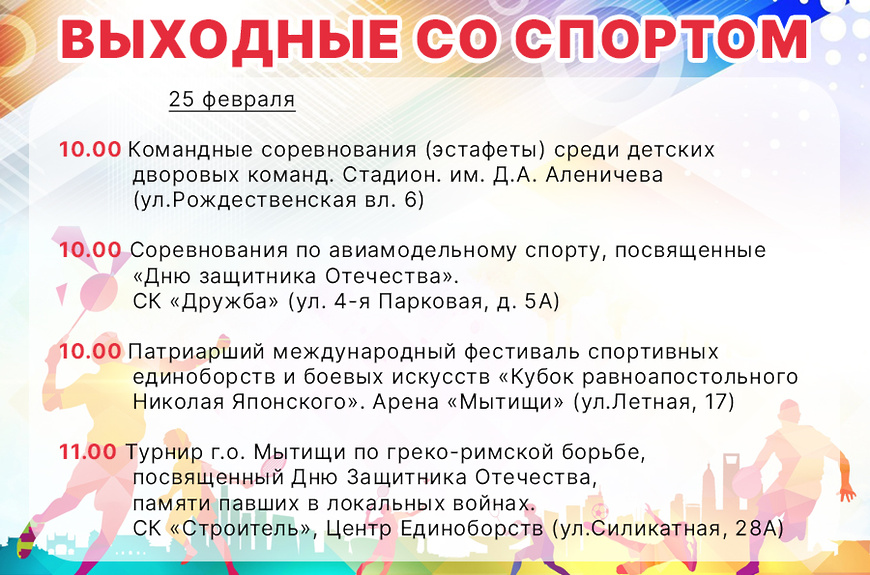 ВЫХОДНЫЕ СО СПОРТОМ

25 февраля

10.00 Командные соревнования (эстафеты) среди детских дворовых команд. Стадион. им. Д.А. Аленичева (ул.Рождественская вл. 6)

10.00 Соревнования по авиамодельному спорту, посвященные «Дню защитника Отечества». СК «Дружба» (ул. 4-я Парковая, д. 5А)

10.00 Патриарший международный фестиваль спортивных единоборств и боевых искусств «Кубок равноапостольного Николая Японского». Арена «Мытищи» (ул.Летная, 17)

11.00 Турнир г.о. Мытищи по греко-римской борьбе, посвященный Дню Защитника Отечества, памяти павших в локальных войнах. СК «Строитель», Центр Единоборств (ул.Силикатная, 28А)